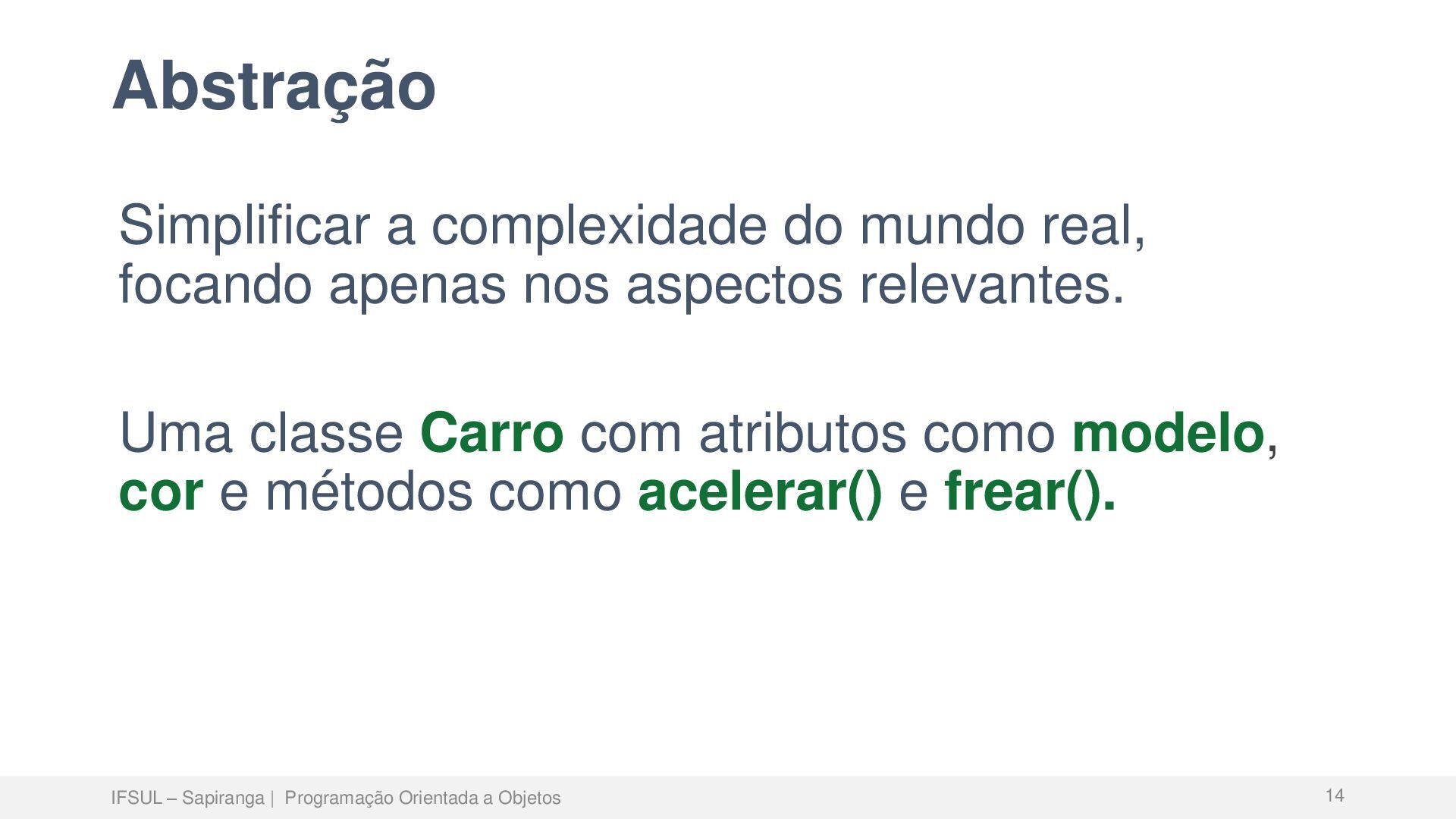 Abstração

Simplificar a complexidade do mundo real, focando apenas nos aspectos relevantes.

Uma classe Carro com atributos como modelo, cor e métodos como acelerar() e frear().

IFSUL – Sapiranga | Programação Orientada a Objetos

14